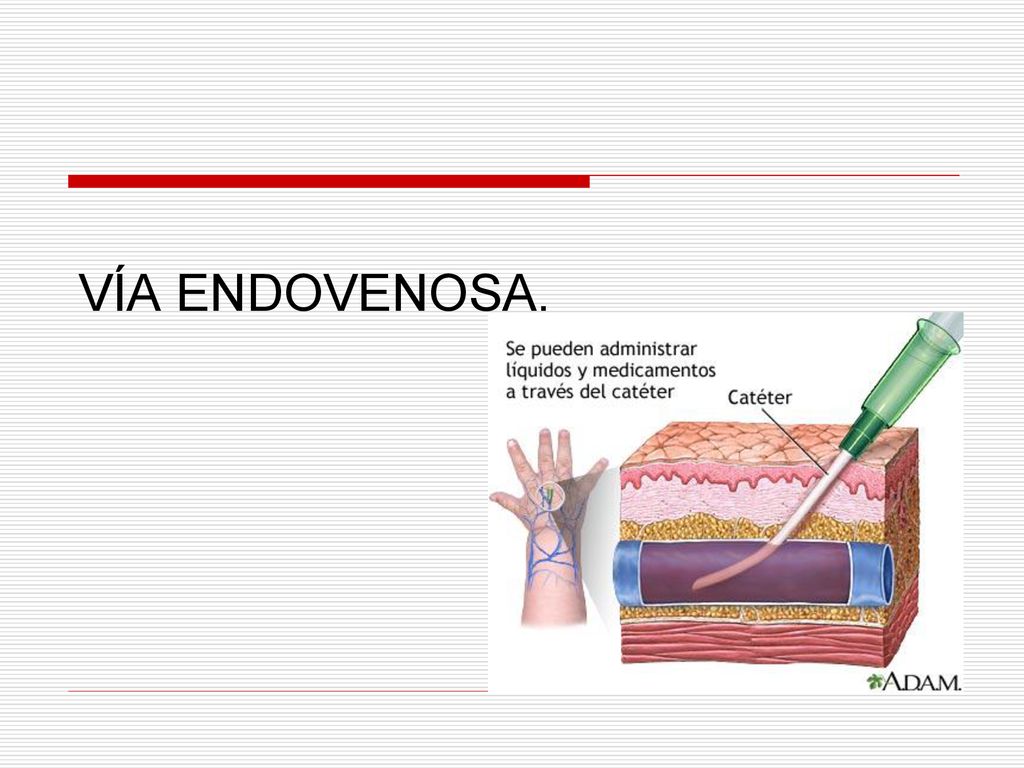 VÍA ENDOVENOSA.

Se pueden administrar líquidos y medicamentos a través del catéter

Catéter

A.D.A.M.